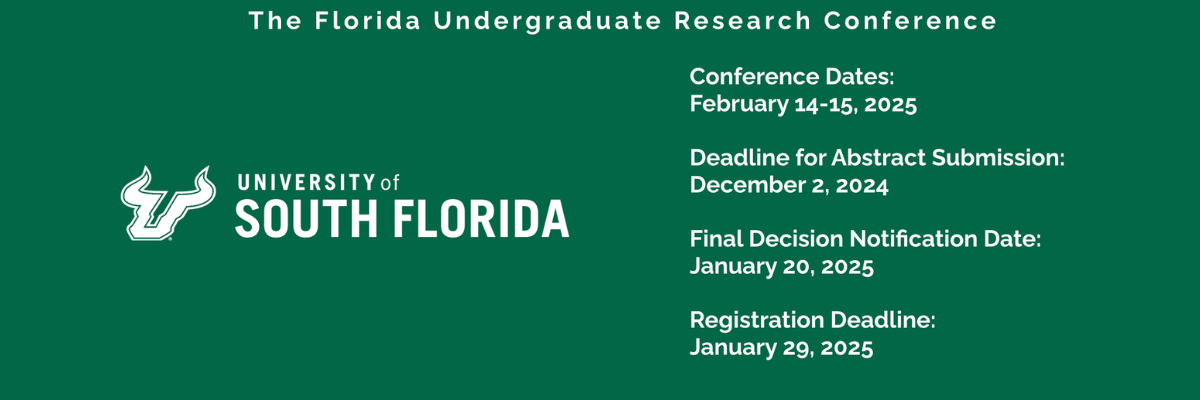 The Florida Undergraduate Research Conference

UNIVERSITY of
SOUTH FLORIDA

Conference Dates:
February 14-15, 2025

Deadline for Abstract Submission:
December 2, 2024

Final Decision Notification Date:
January 20, 2025

Registration Deadline:
January 29, 2025